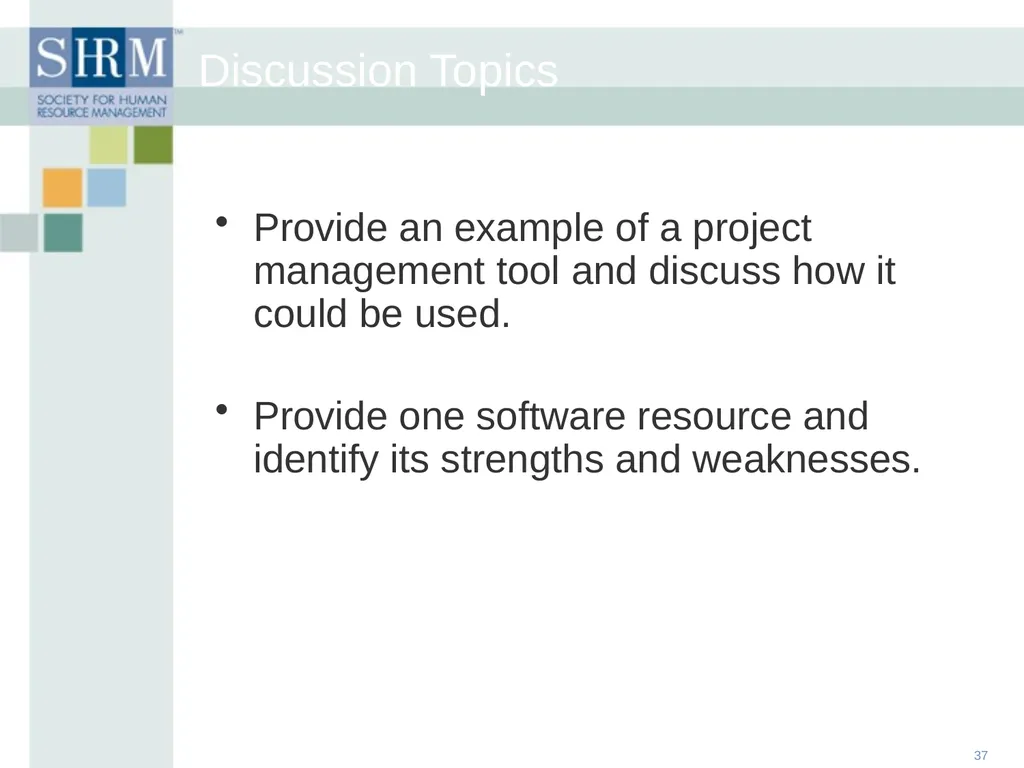 SHRM™
SOCIETY FOR HUMAN RESOURCE MANAGEMENT

Discussion Topics

• Provide an example of a project management tool and discuss how it could be used.

• Provide one software resource and identify its strengths and weaknesses.

37